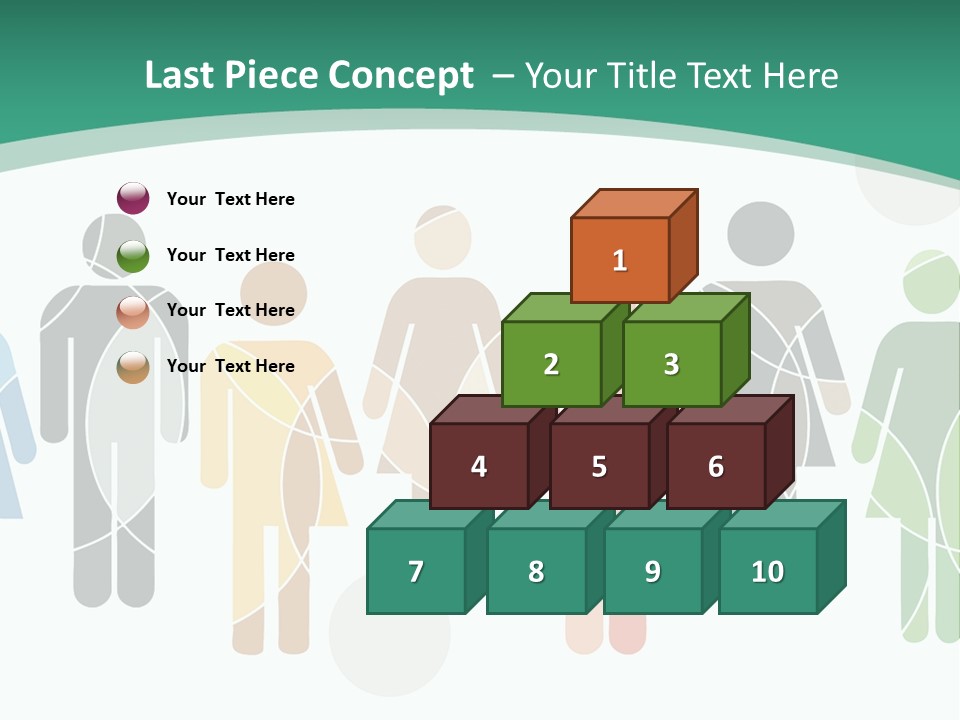 Last Piece Concept – Your Title Text Here

Your Text Here

Your Text Here

Your Text Here

Your Text Here

1

2

3

4

5

6

7

8

9

10